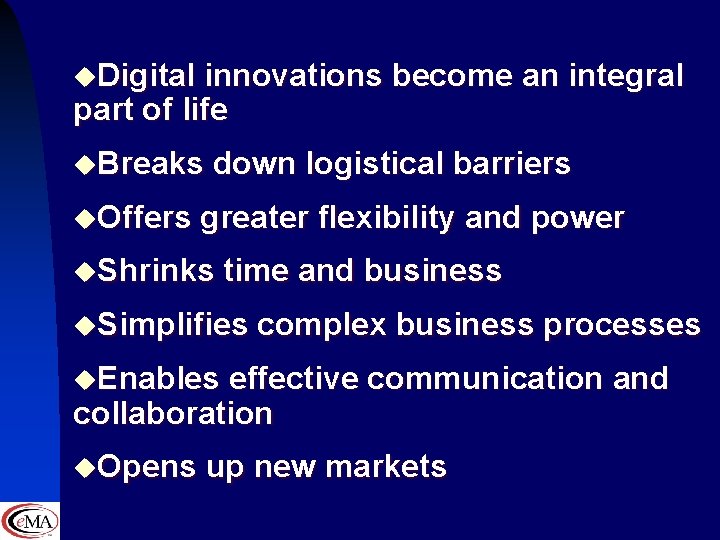 ◆Digital innovations become an integral part of life

◆Breaks down logistical barriers

◆Offers greater flexibility and power

◆Shrinks time and business

◆Simplifies complex business processes

◆Enables effective communication and collaboration

◆Opens up new markets

eMA